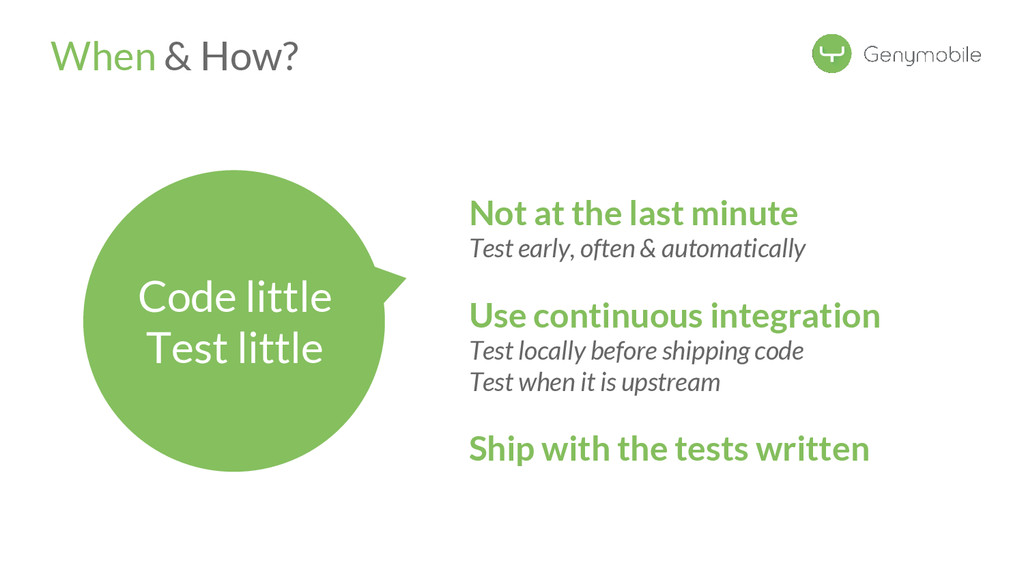 When & How?

Genymobile

Code little
Test little

Not at the last minute
Test early, often & automatically

Use continuous integration
Test locally before shipping code
Test when it is upstream

Ship with the tests written